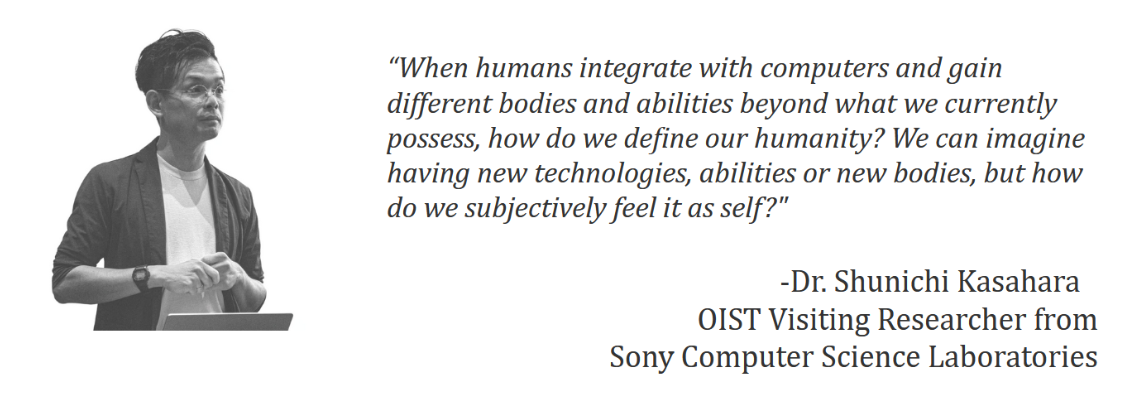 “When humans integrate with computers and gain different bodies and abilities beyond what we currently possess, how do we define our humanity? We can imagine having new technologies, abilities or new bodies, but how do we subjectively feel it as self?"

-Dr. Shunichi Kasahara
OIST Visiting Researcher from
Sony Computer Science Laboratories